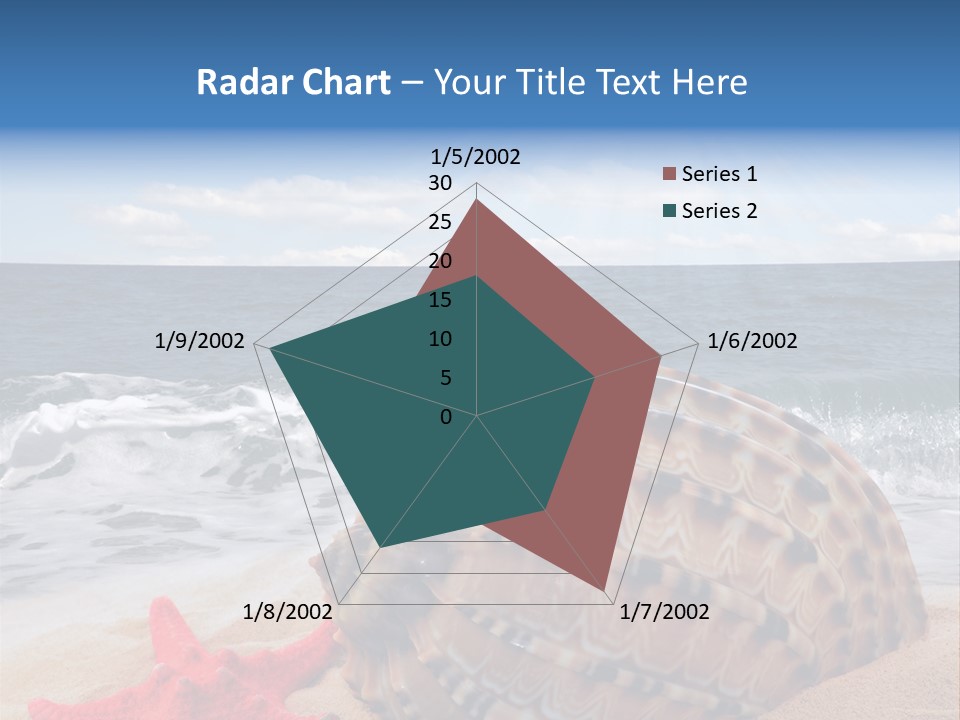 Radar Chart – Your Title Text Here

1/5/2002
30
25
20
15
10
5
0
1/6/2002
1/7/2002
1/8/2002
1/9/2002

Series 1
Series 2